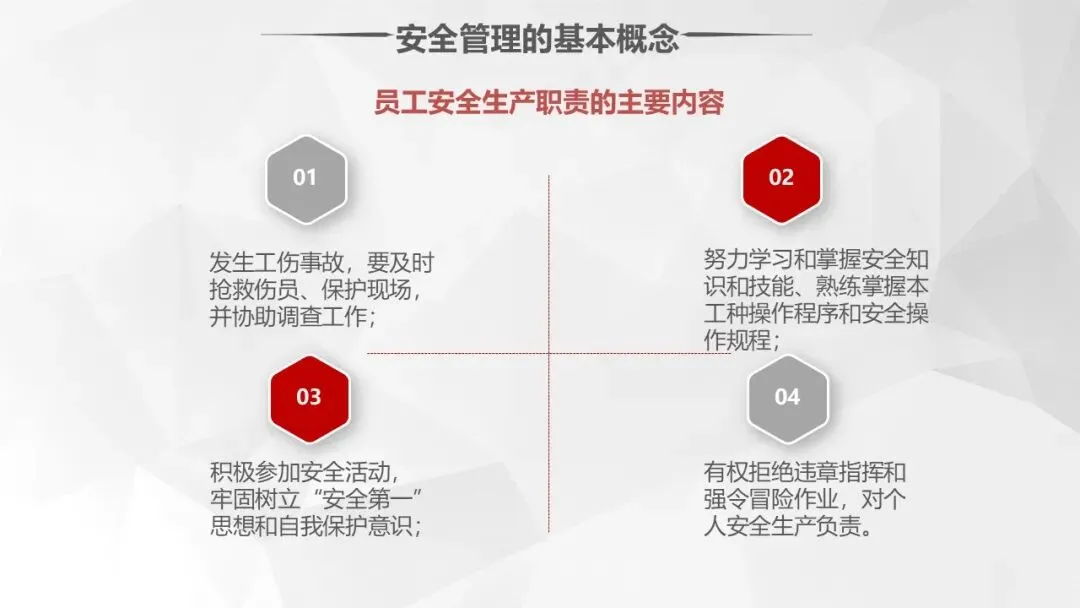 安全管理的基本概念

员工安全生产职责的主要内容

01

发生工伤事故，要及时抢救伤员、保护现场，并协助调查工作；

02

努力学习和掌握安全知识和技能、熟练掌握本工种操作程序和安全操作规程；

03

积极参加安全活动，牢固树立“安全第一”思想和自我保护意识；

04

有权拒绝违章指挥和强令冒险作业，对个人安全生产负责。